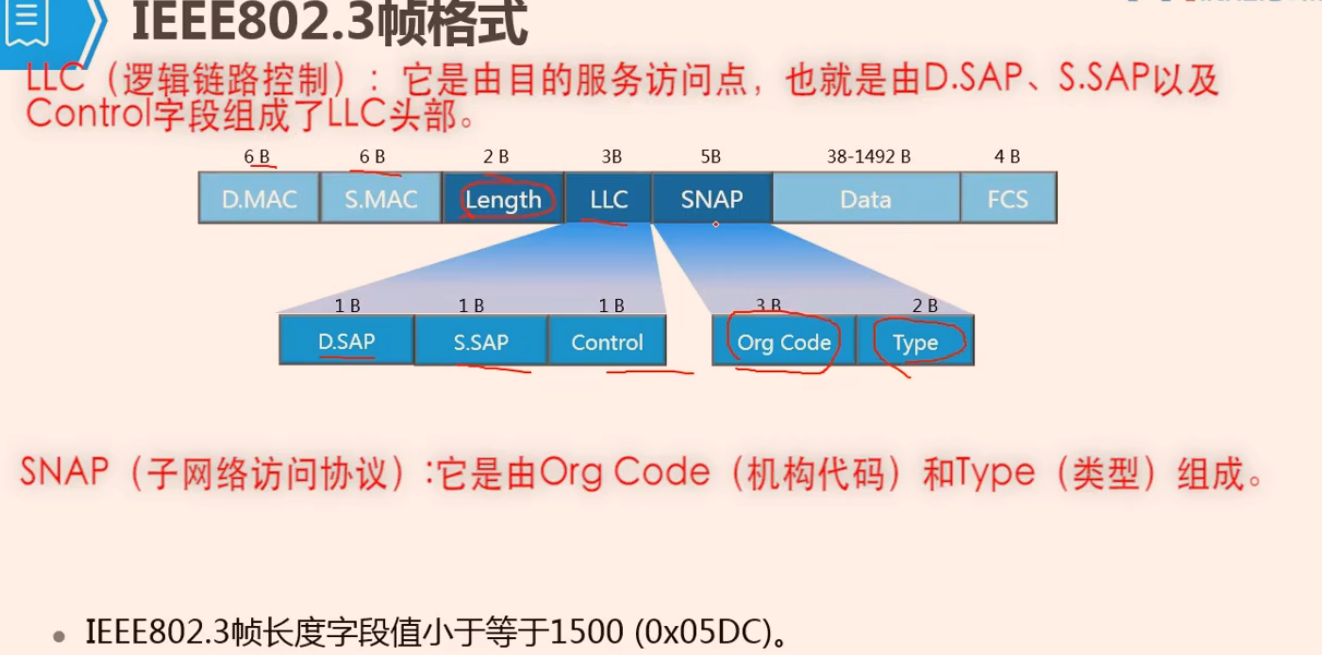 IEEE802.3帧格式

LLC（逻辑链路控制）：它是由目的服务访问点，也就是由D.SAP、S.SAP以及Control字段组成了LLC头部。

| 6 B | 6 B | 2 B | 3B | 5B | 38-1492 B | 4 B |
|---|---|---|---|---|---|---|
| D.MAC | S.MAC | Length | LLC | SNAP | Data | FCS |

| 1 B | 1 B | 1 B |
|---|---|---|
| D.SAP | S.SAP | Control |

| 3 B | 2 B |
|---|---|
| Org Code | Type |

SNAP（子网络访问协议）:它是由Org Code（机构代码）和Type（类型）组成。

• IEEE802.3帧长度字段值小于等于1500 (0x05DC)。